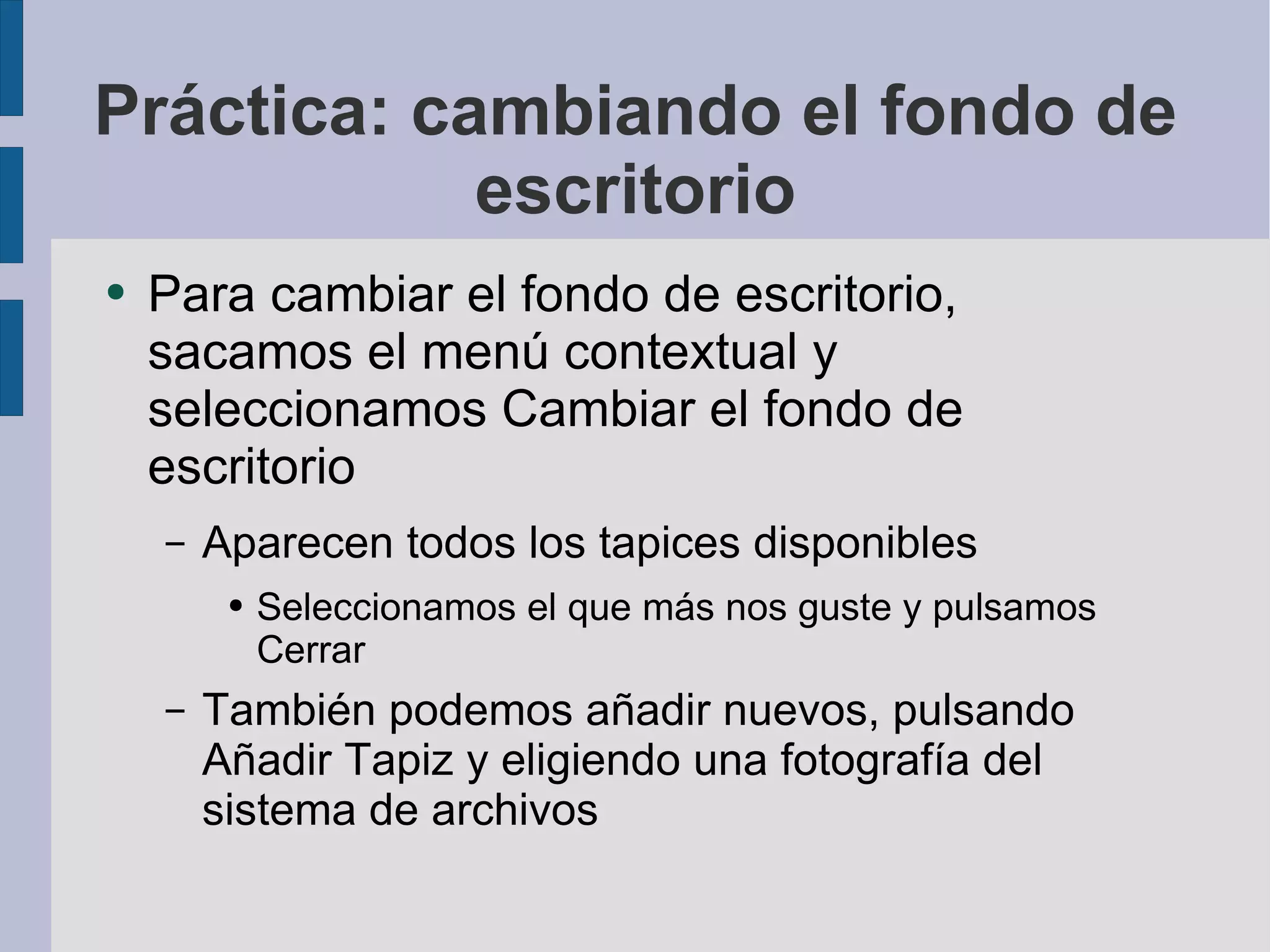 Práctica: cambiando el fondo de escritorio

• Para cambiar el fondo de escritorio, sacamos el menú contextual y seleccionamos Cambiar el fondo de escritorio

– Aparecen todos los tapices disponibles

• Seleccionamos el que más nos guste y pulsamos Cerrar

– También podemos añadir nuevos, pulsando Añadir Tapiz y eligiendo una fotografía del sistema de archivos